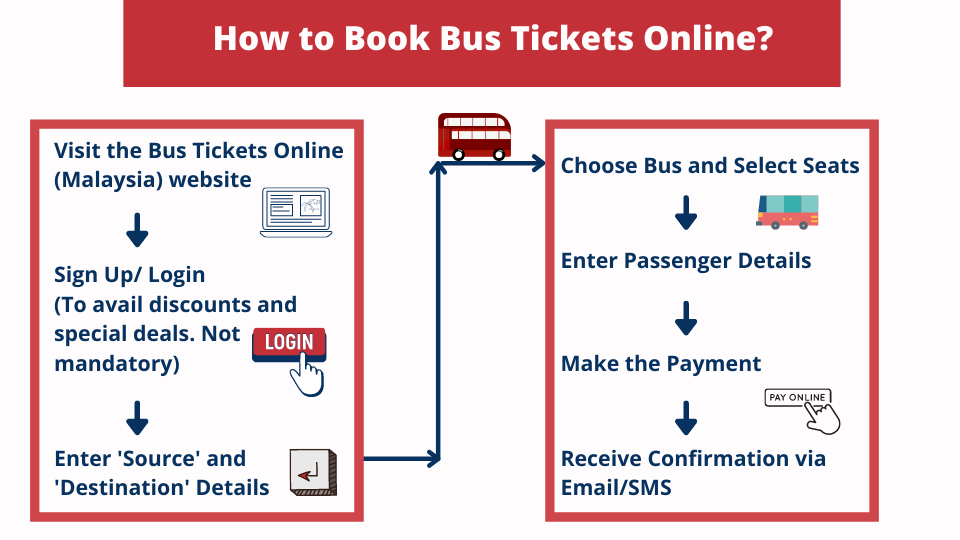 How to Book Bus Tickets Online?

Visit the Bus Tickets Online (Malaysia) website

Sign Up/ Login (To avail discounts and special deals. Not mandatory)

LOGIN

Enter 'Source' and 'Destination' Details

Choose Bus and Select Seats

Enter Passenger Details

Make the Payment

PAY ONLINE

Receive Confirmation via Email/SMS